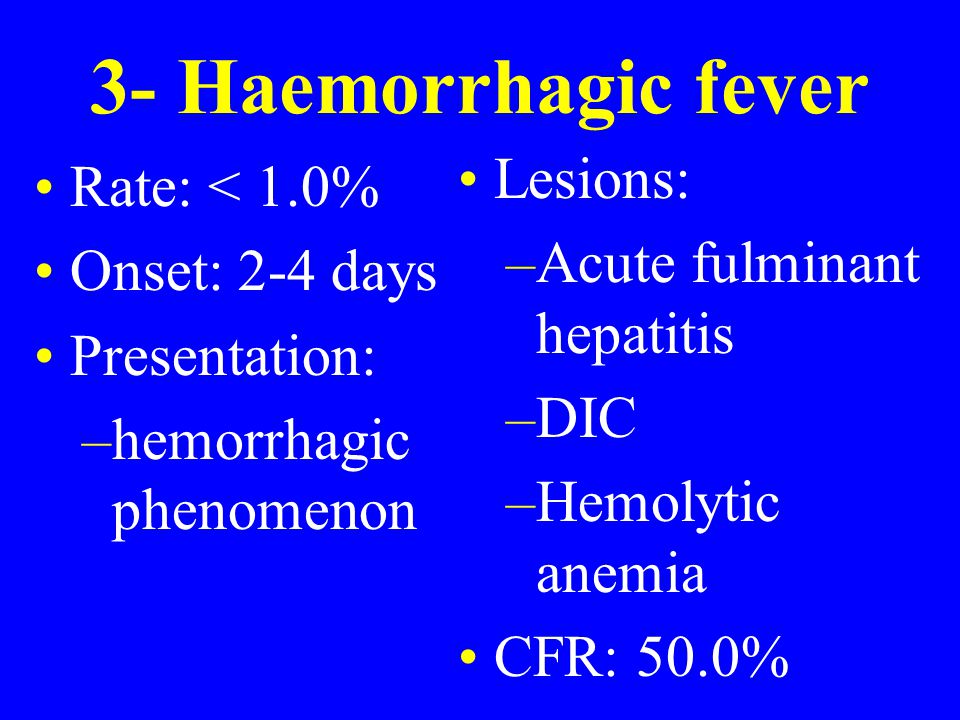 3- Haemorrhagic fever

• Rate: < 1.0%
• Onset: 2-4 days
• Presentation:
–hemorrhagic phenomenon

• Lesions:
–Acute fulminant hepatitis
–DIC
–Hemolytic anemia
• CFR: 50.0%